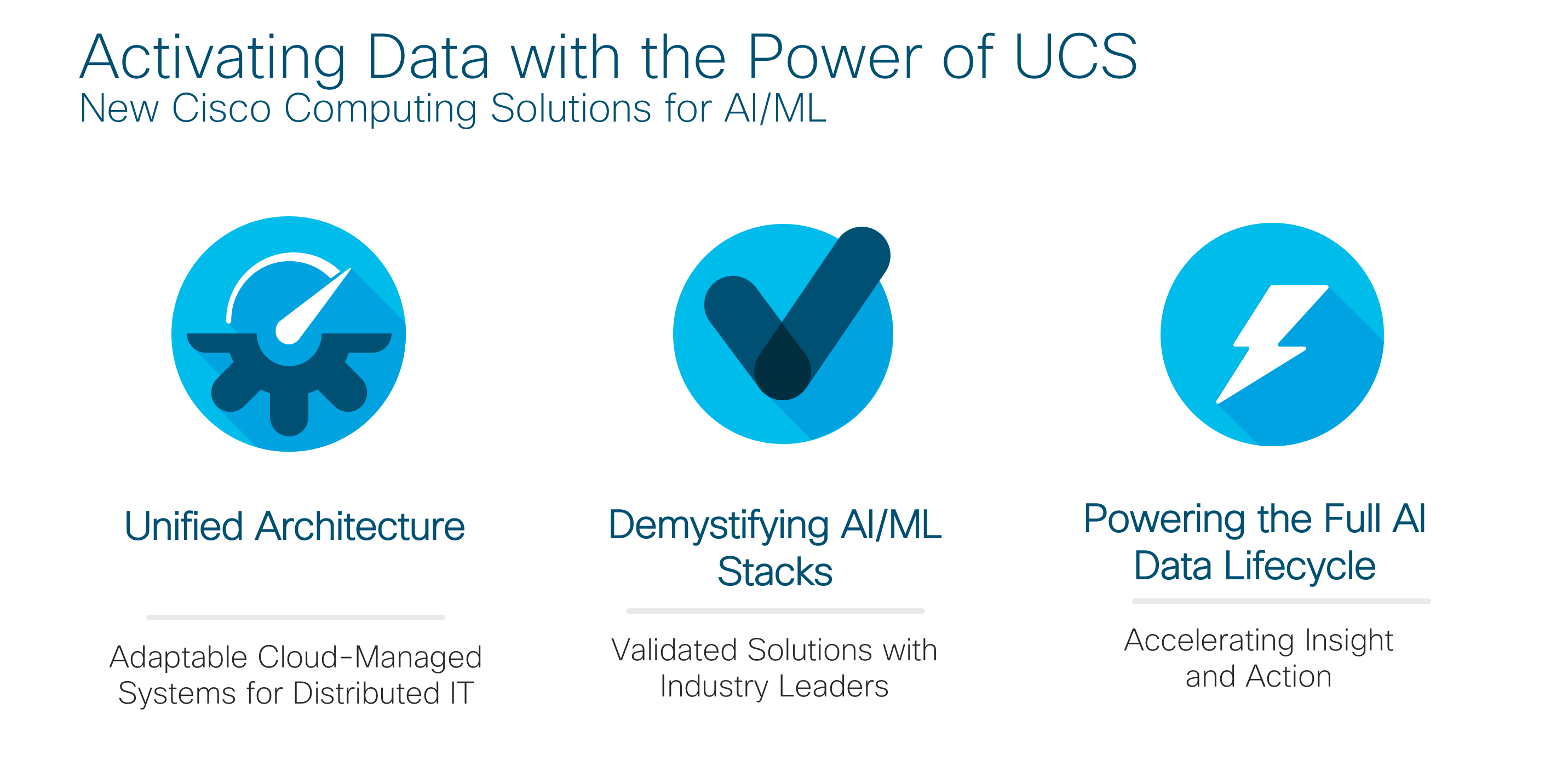 Activating Data with the Power of UCS
New Cisco Computing Solutions for AI/ML

Unified Architecture

Adaptable Cloud-Managed Systems for Distributed IT

Demystifying AI/ML Stacks

Validated Solutions with Industry Leaders

Powering the Full AI Data Lifecycle

Accelerating Insight and Action